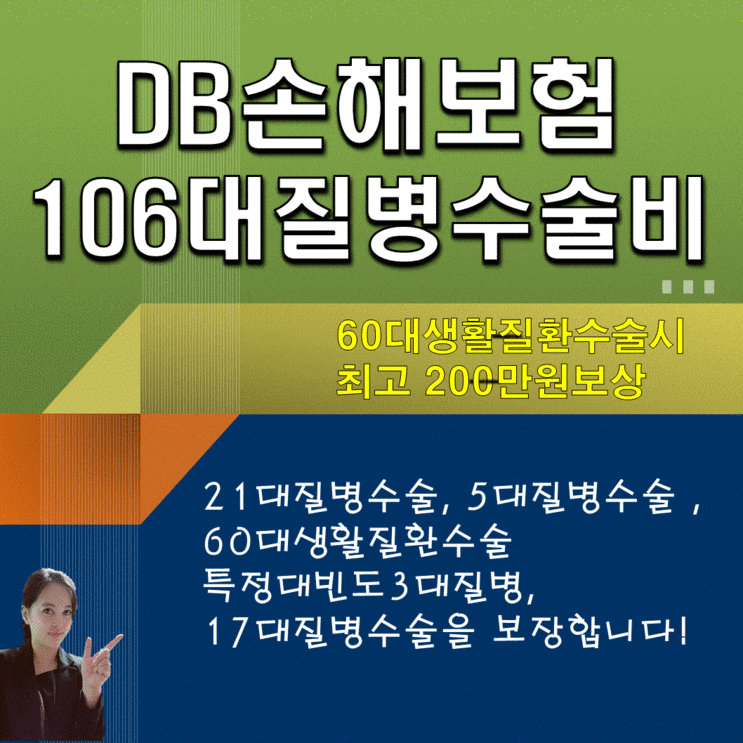 DB손해보험
106대질병수술비

60대생활질환수술시
최고 200만원보상

21대질병수술, 5대질병수술 ,
60대생활질환수술
특정대빈도3대질병,
17대질병수술을 보장합니다!